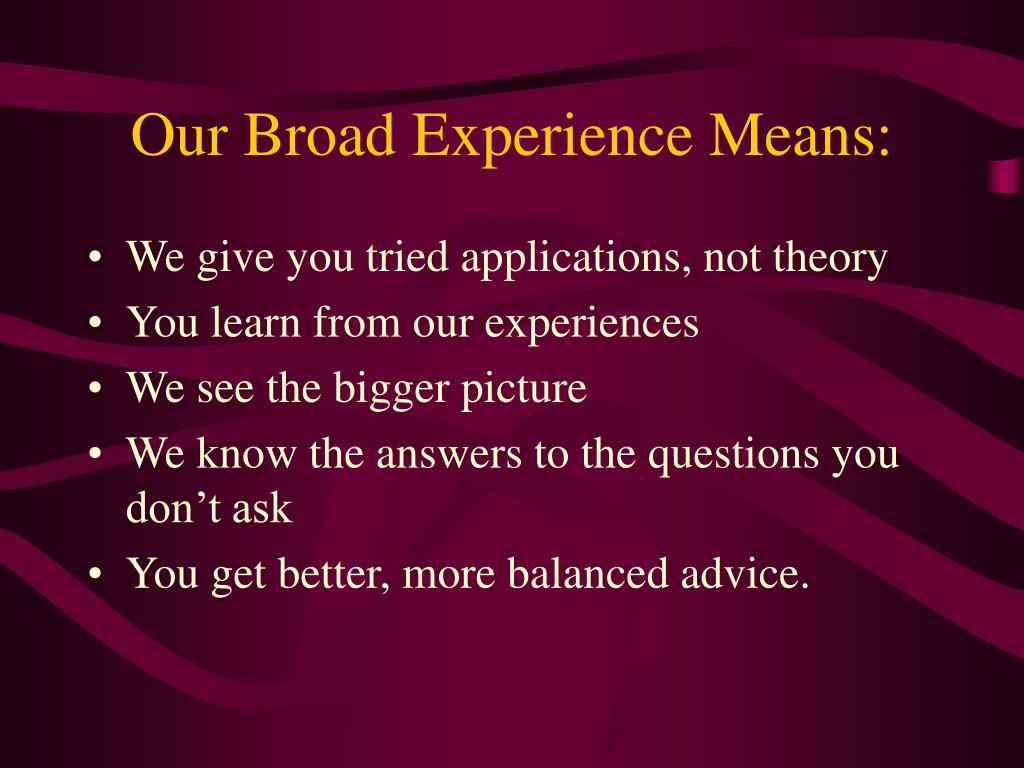 Our Broad Experience Means:

• We give you tried applications, not theory
• You learn from our experiences
• We see the bigger picture
• We know the answers to the questions you don’t ask
• You get better, more balanced advice.